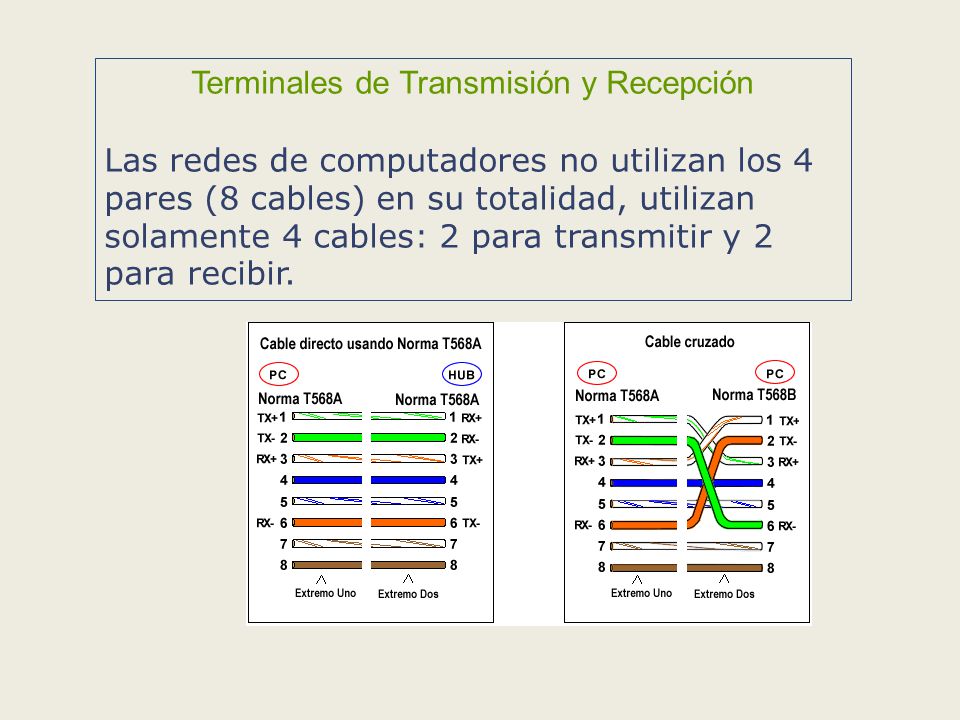 Terminales de Transmisión y Recepción

Las redes de computadores no utilizan los 4 pares (8 cables) en su totalidad, utilizan solamente 4 cables: 2 para transmitir y 2 para recibir.

Cable directo usando Norma T568A

PC

HUB

Norma T568A

Norma T568A

TX+ 1

TX- 2

RX+ 3

4

5

RX- 6

7

8

1 RX+

2 RX-

3 TX+

4

5

6 TX-

7

8

Extremo Uno

Extremo Dos

Cable cruzado

PC

PC

Norma T568A

Norma T568B

TX+ 1

TX- 2

RX+ 3

4

5

RX- 6

7

8

1 TX+

2 TX-

3 RX+

4

5

6 RX-

7

8

Extremo Uno

Extremo Dos